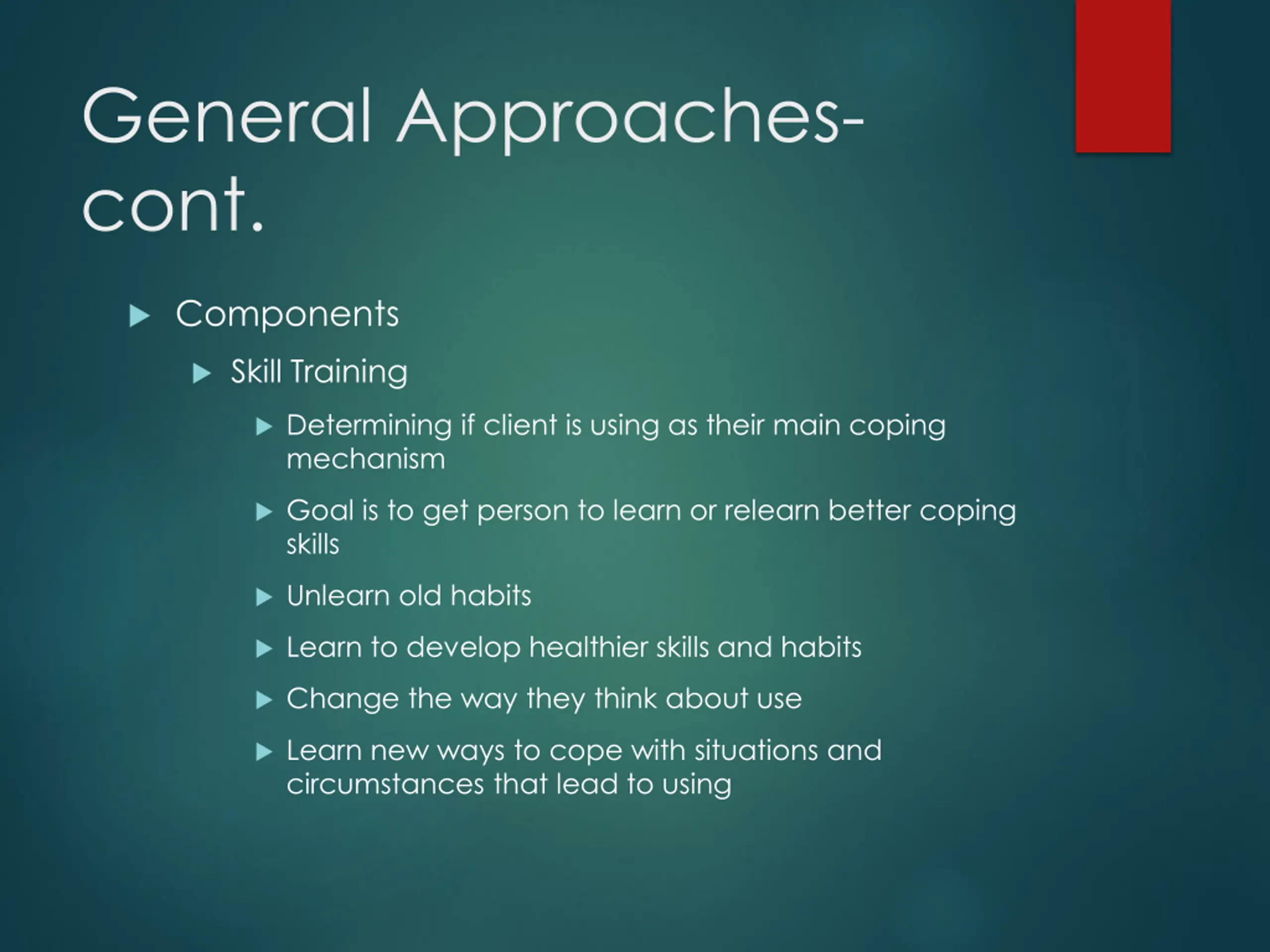 General Approaches-cont.

Components

Skill Training

Determining if client is using as their main coping mechanism

Goal is to get person to learn or relearn better coping skills

Unlearn old habits

Learn to develop healthier skills and habits

Change the way they think about use

Learn new ways to cope with situations and circumstances that lead to using